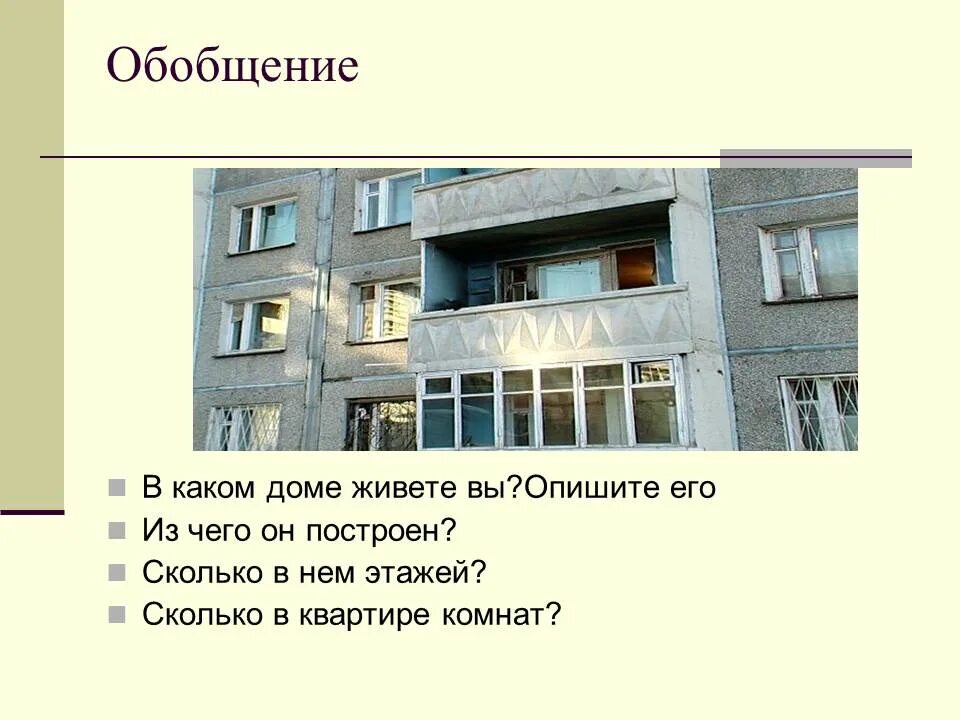 Обобщение

В каком доме живете вы?Опишите его
Из чего он построен?
Сколько в нем этажей?
Сколько в квартире комнат?